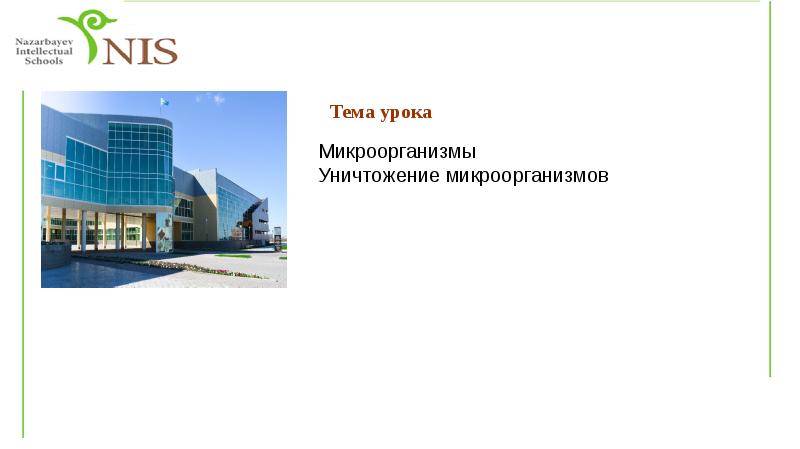 Nazarbayev Intellectual Schools
NIS

Тема урока

Микроорганизмы
Уничтожение микроорганизмов